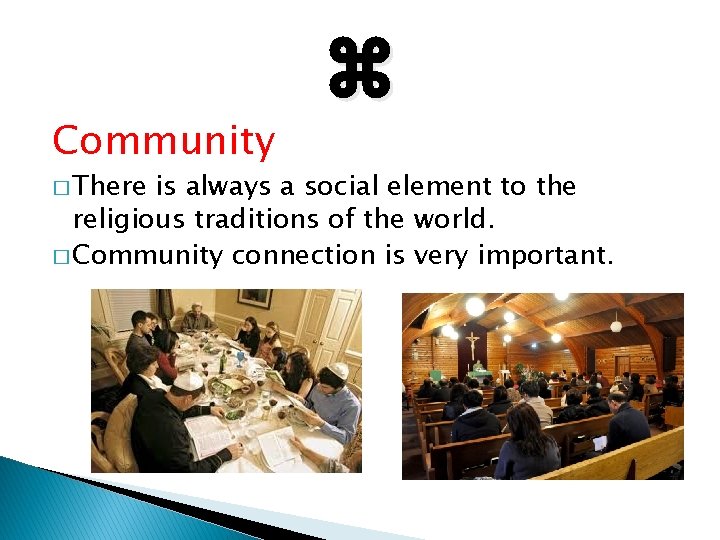 ⌘

Community

□ There is always a social element to the religious traditions of the world.

□ Community connection is very important.